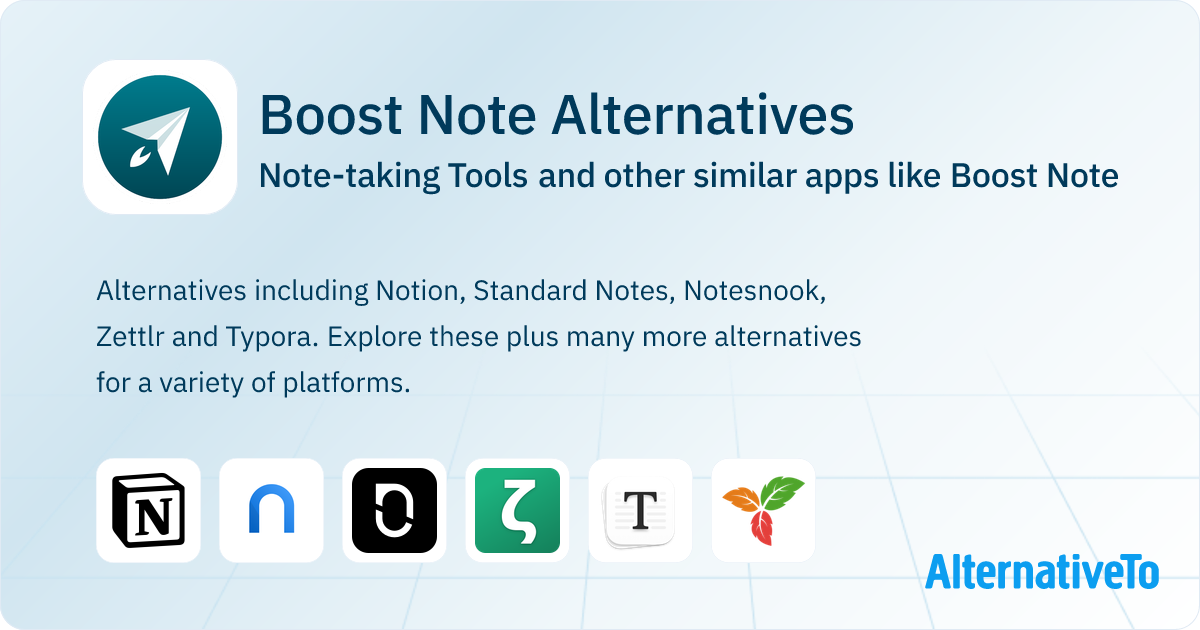 Boost Note Alternatives

Note-taking Tools and other similar apps like Boost Note

Alternatives including Notion, Standard Notes, Notesnook, Zettlr and Typora. Explore these plus many more alternatives for a variety of platforms.

N

ζ

T

AlternativeTo